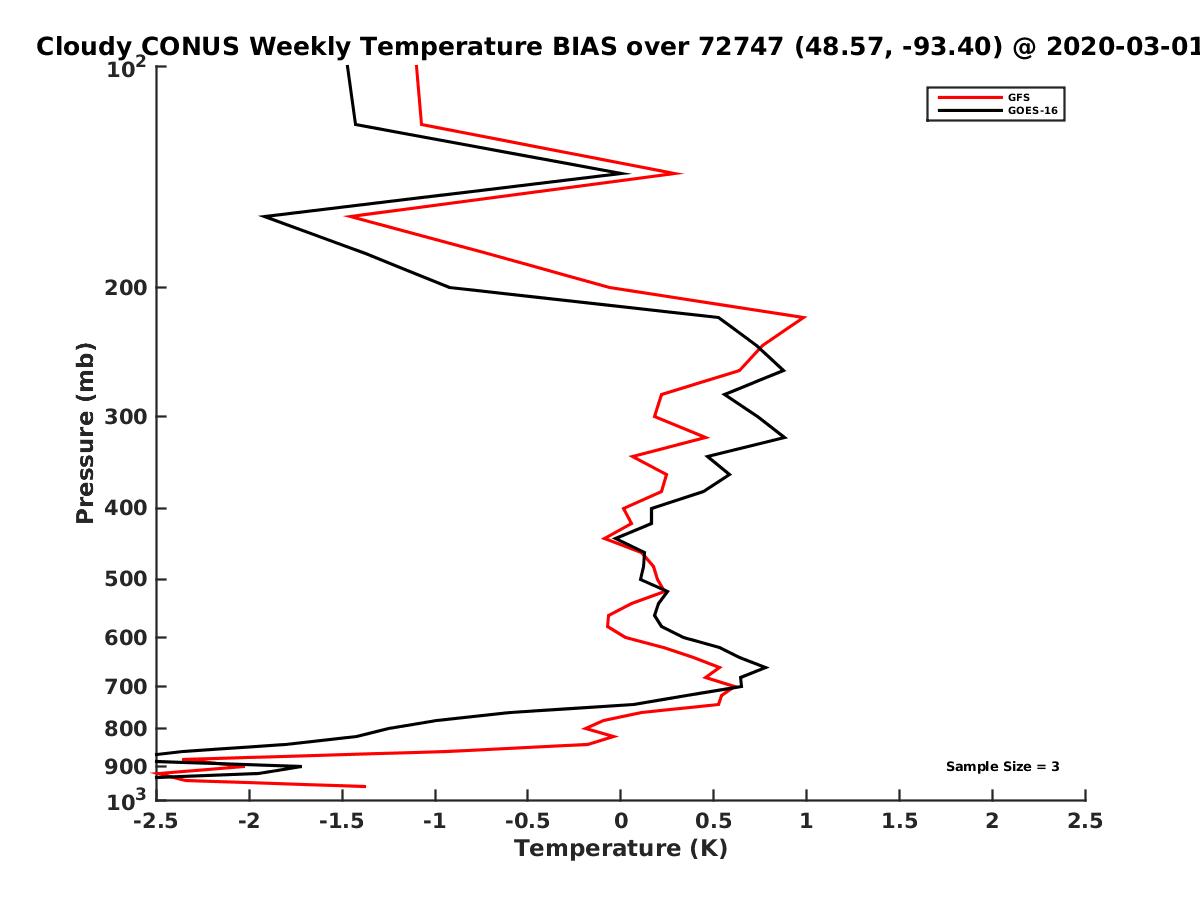 Cloudy CONUS Weekly Temperature BIAS over 72747 (48.57, -93.40) @ 2020-03-01

GFS
GOES-16

Pressure (mb)

$10^2$
200
300
400
500
600
700
800
900
$10^3$

Sample Size = 3

-2.5
-2
-1.5
-1
-0.5
0
0.5
1
1.5
2
2.5

Temperature (K)